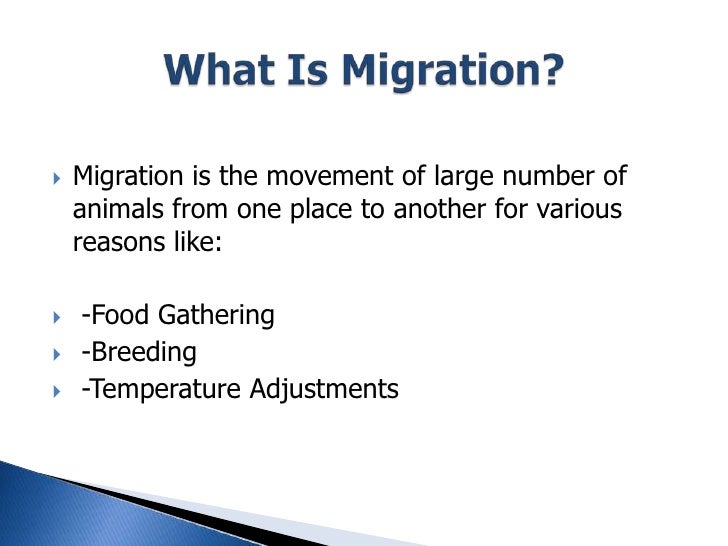 What Is Migration?

Migration is the movement of large number of animals from one place to another for various reasons like:

-Food Gathering
-Breeding
-Temperature Adjustments